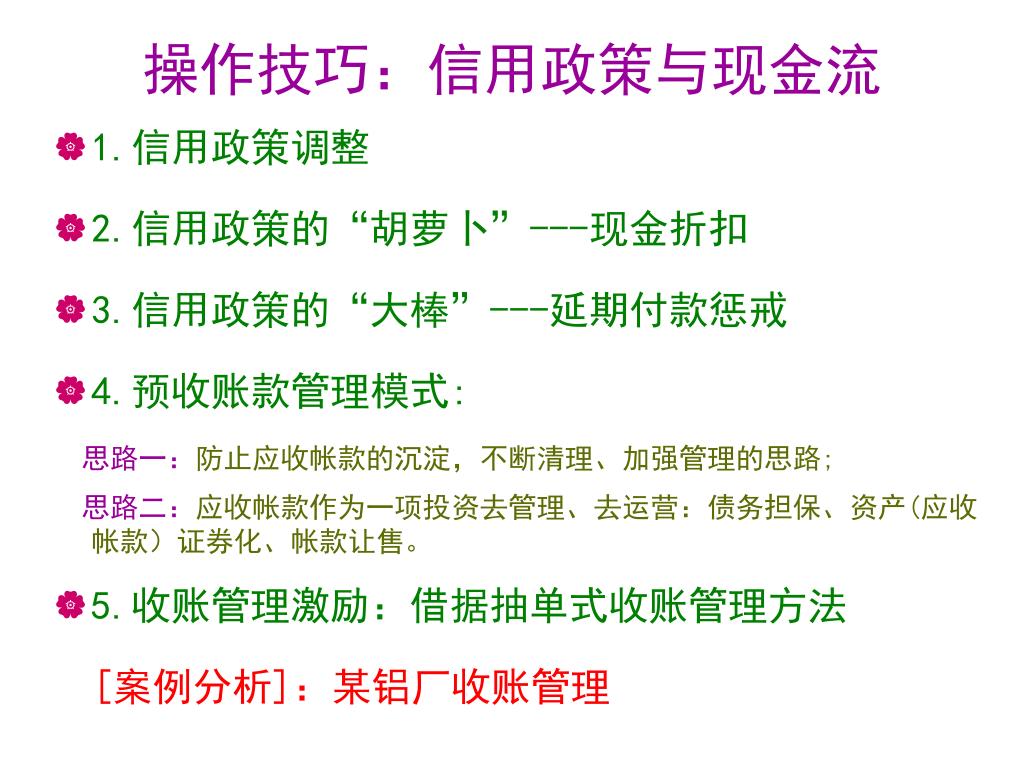 操作技巧：信用政策与现金流

1.信用政策调整

2.信用政策的“胡萝卜”---现金折扣

3.信用政策的“大棒”---延期付款惩戒

4.预收账款管理模式:

思路一：防止应收帐款的沉淀，不断清理、加强管理的思路;

思路二：应收帐款作为一项投资去管理、去运营：债务担保、资产(应收帐款）证券化、帐款让售。

5.收账管理激励：借据抽单式收账管理方法

[案例分析]：某铝厂收账管理